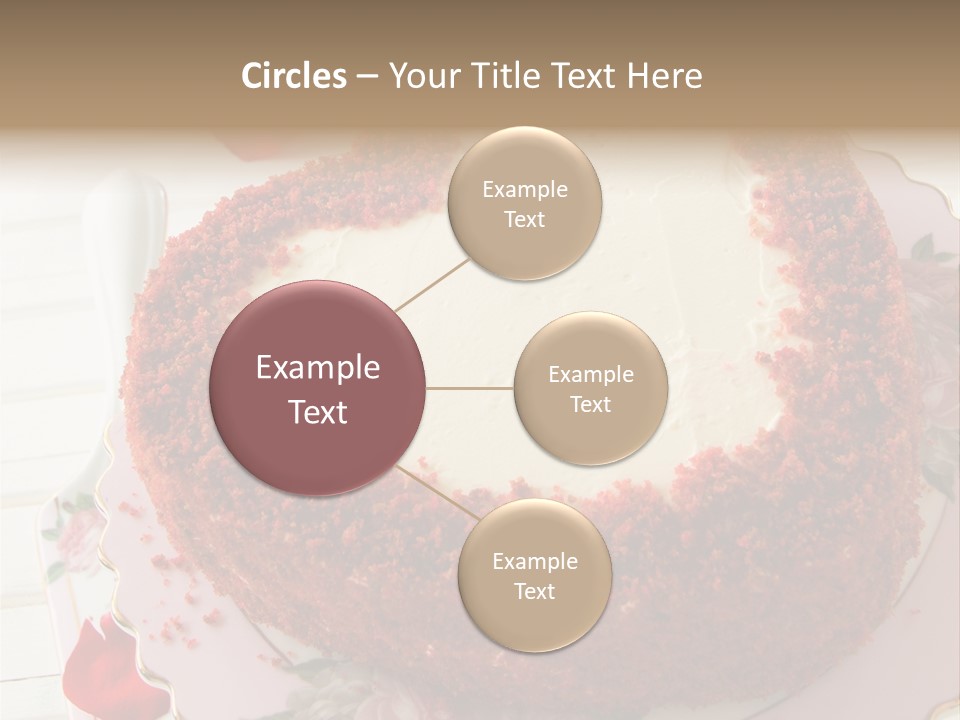 Circles – Your Title Text Here

Example Text

Example Text

Example Text

Example Text